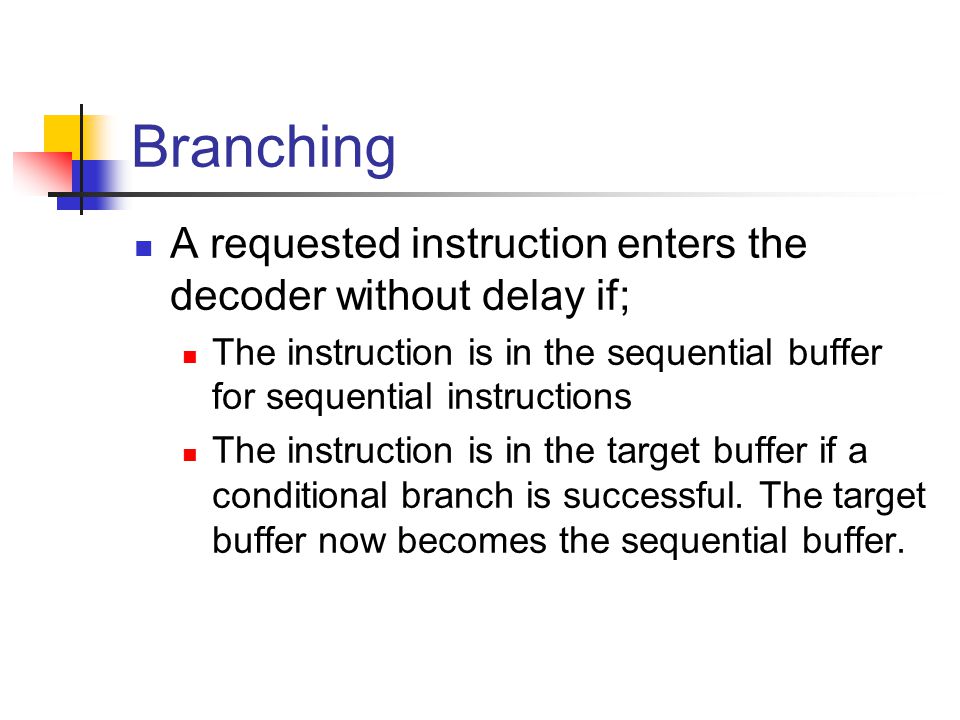 Branching

A requested instruction enters the decoder without delay if;

The instruction is in the sequential buffer for sequential instructions

The instruction is in the target buffer if a conditional branch is successful. The target buffer now becomes the sequential buffer.